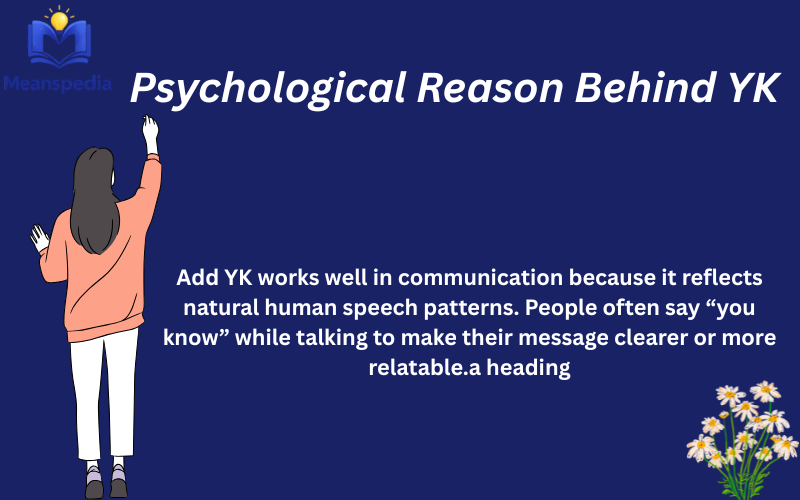 Meanspedia

Psychological Reason Behind YK

Add YK works well in communication because it reflects natural human speech patterns. People often say “you know” while talking to make their message clearer or more relatable.a heading